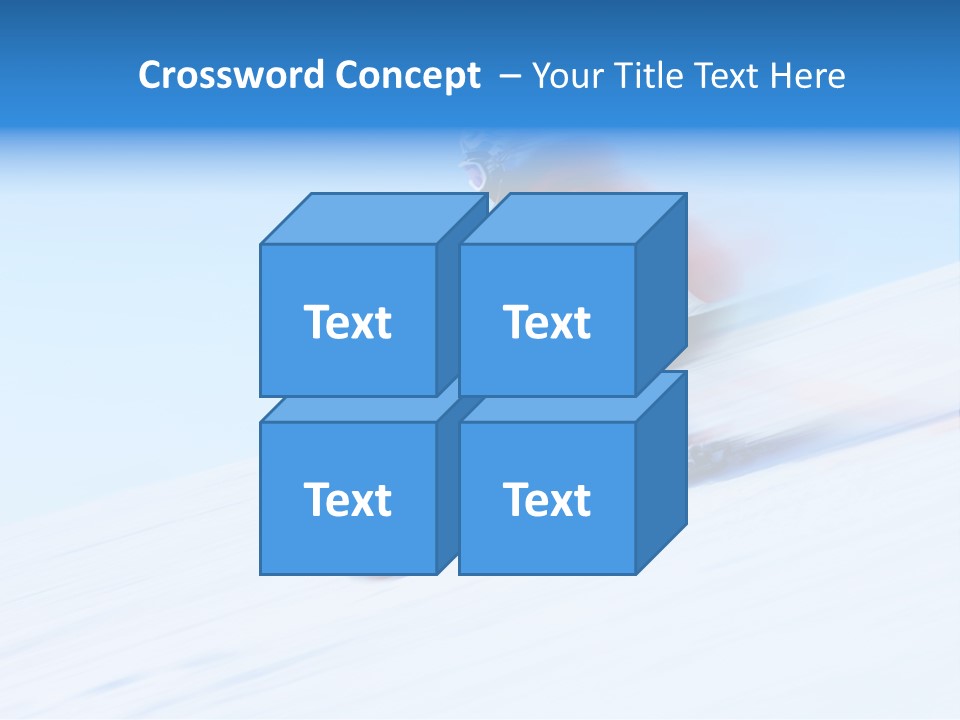 Crossword Concept – Your Title Text Here

Text

Text

Text

Text